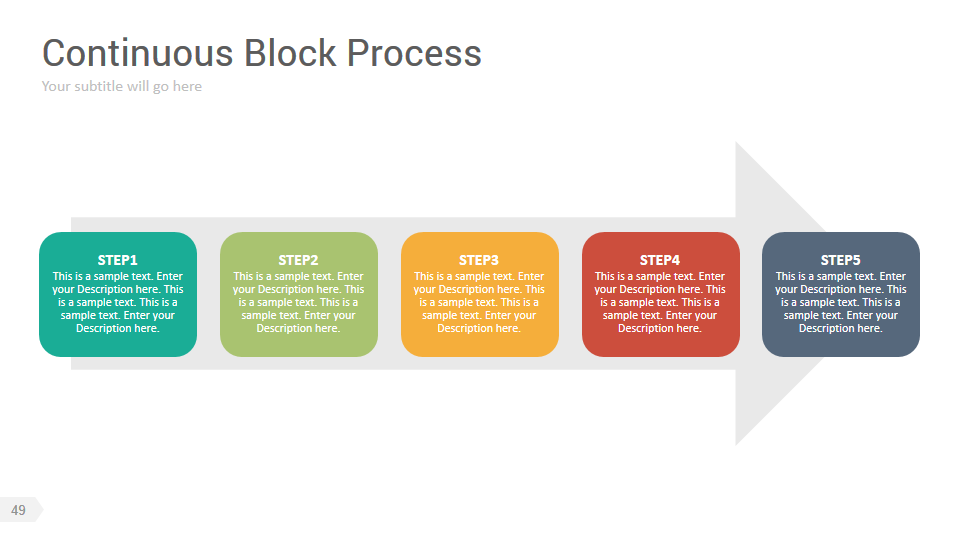 Continuous Block Process

Your subtitle will go here

STEP1
This is a sample text. Enter your Description here. This is a sample text. This is a sample text. Enter your Description here.

STEP2
This is a sample text. Enter your Description here. This is a sample text. This is a sample text. Enter your Description here.

STEP3
This is a sample text. Enter your Description here. This is a sample text. This is a sample text. Enter your Description here.

STEP4
This is a sample text. Enter your Description here. This is a sample text. This is a sample text. Enter your Description here.

STEP5
This is a sample text. Enter your Description here. This is a sample text. This is a sample text. Enter your Description here.

49